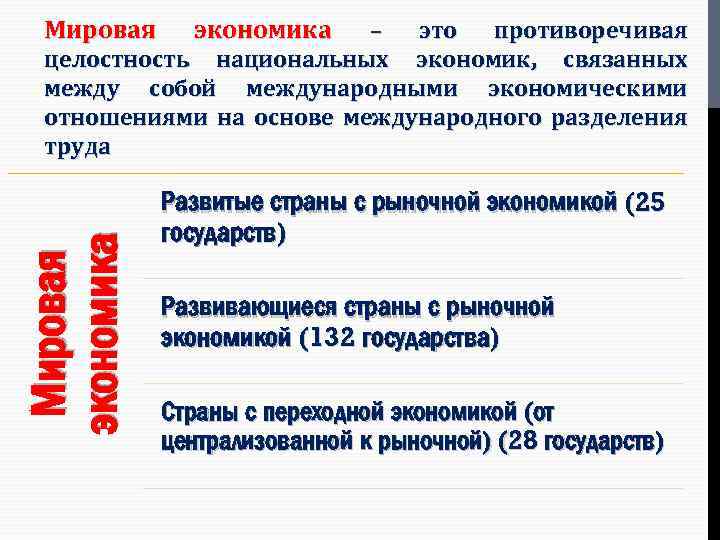 Мировая экономика – это противоречивая целостность национальных экономик, связанных между собой международными экономическими отношениями на основе международного разделения труда

Мировая экономика

Развитые страны с рыночной экономикой (25 государств)

Развивающиеся страны с рыночной экономикой (132 государства)

Страны с переходной экономикой (от централизованной к рыночной) (28 государств)